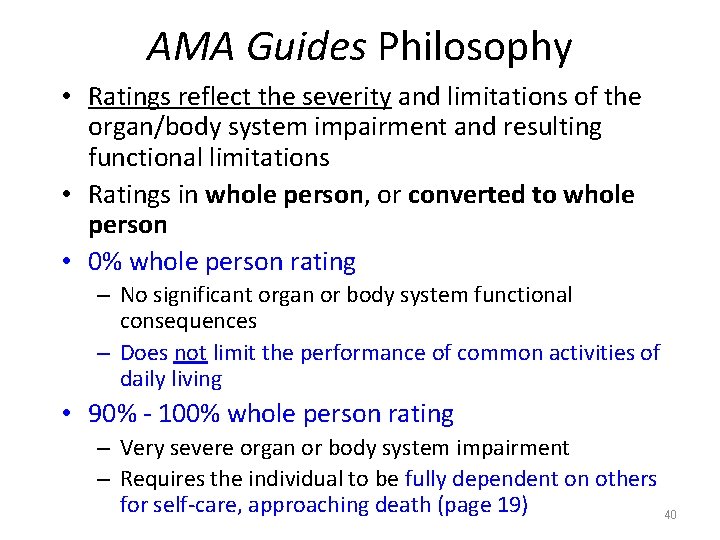 AMA Guides Philosophy

• Ratings reflect the severity and limitations of the organ/body system impairment and resulting functional limitations
• Ratings in whole person, or converted to whole person
• 0% whole person rating
– No significant organ or body system functional consequences
– Does not limit the performance of common activities of daily living
• 90% - 100% whole person rating
– Very severe organ or body system impairment
– Requires the individual to be fully dependent on others for self-care, approaching death (page 19)

40